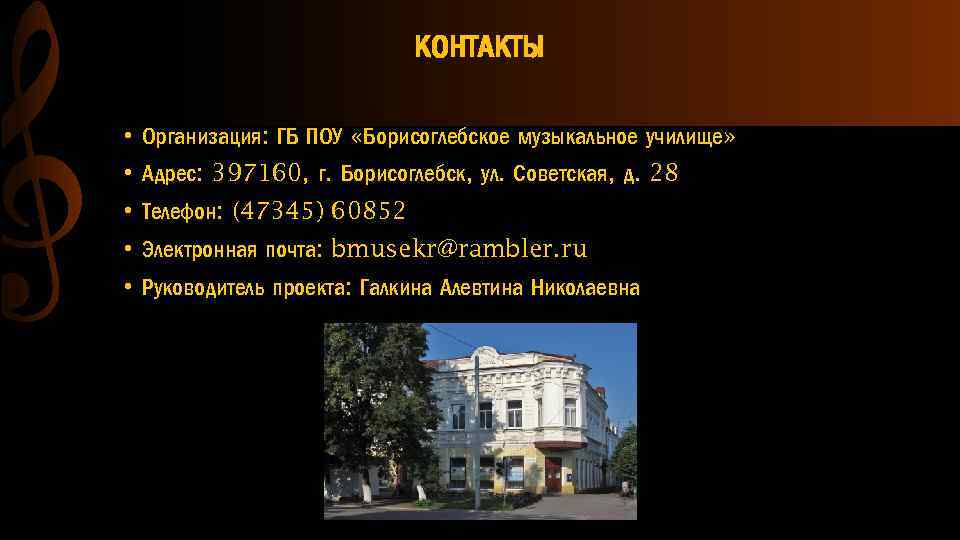 КОНТАКТЫ

• Организация: ГБ ПОУ «Борисоглебское музыкальное училище»
• Адрес: 397160, г. Борисоглебск, ул. Советская, д. 28
• Телефон: (47345) 60852
• Электронная почта: bmusekr@rambler.ru
• Руководитель проекта: Галкина Алевтина Николаевна